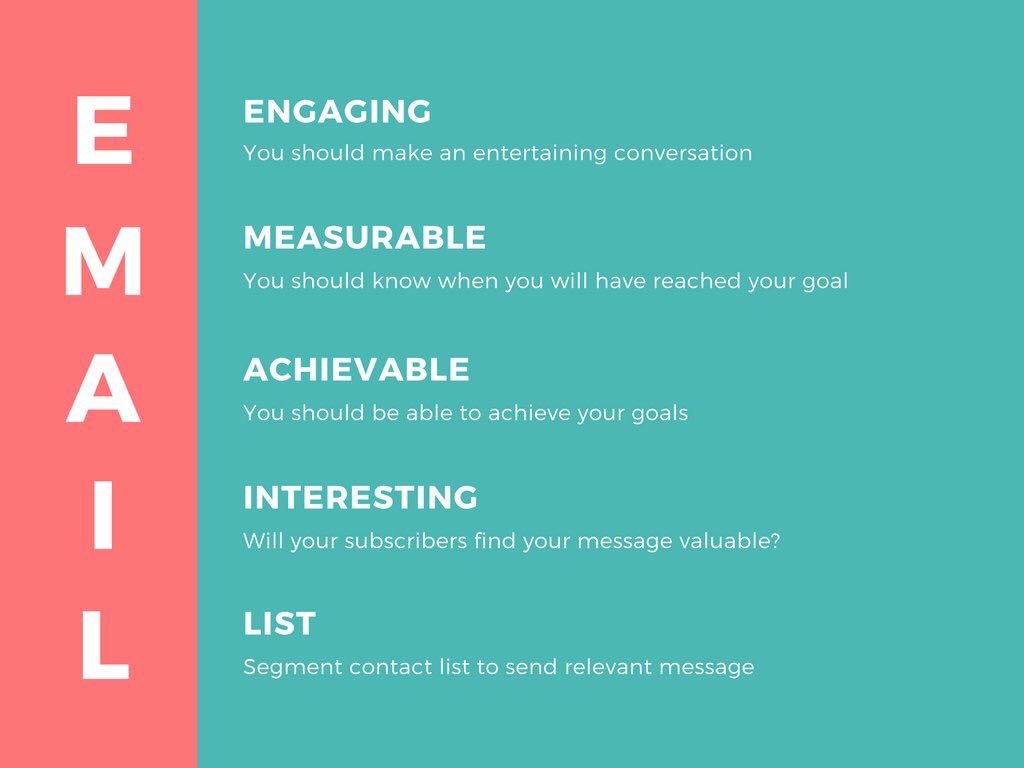 E
M
A
I
L

ENGAGING
You should make an entertaining conversation

MEASURABLE
You should know when you will have reached your goal

ACHIEVABLE
You should be able to achieve your goals

INTERESTING
Will your subscribers find your message valuable?

LIST
Segment contact list to send relevant message